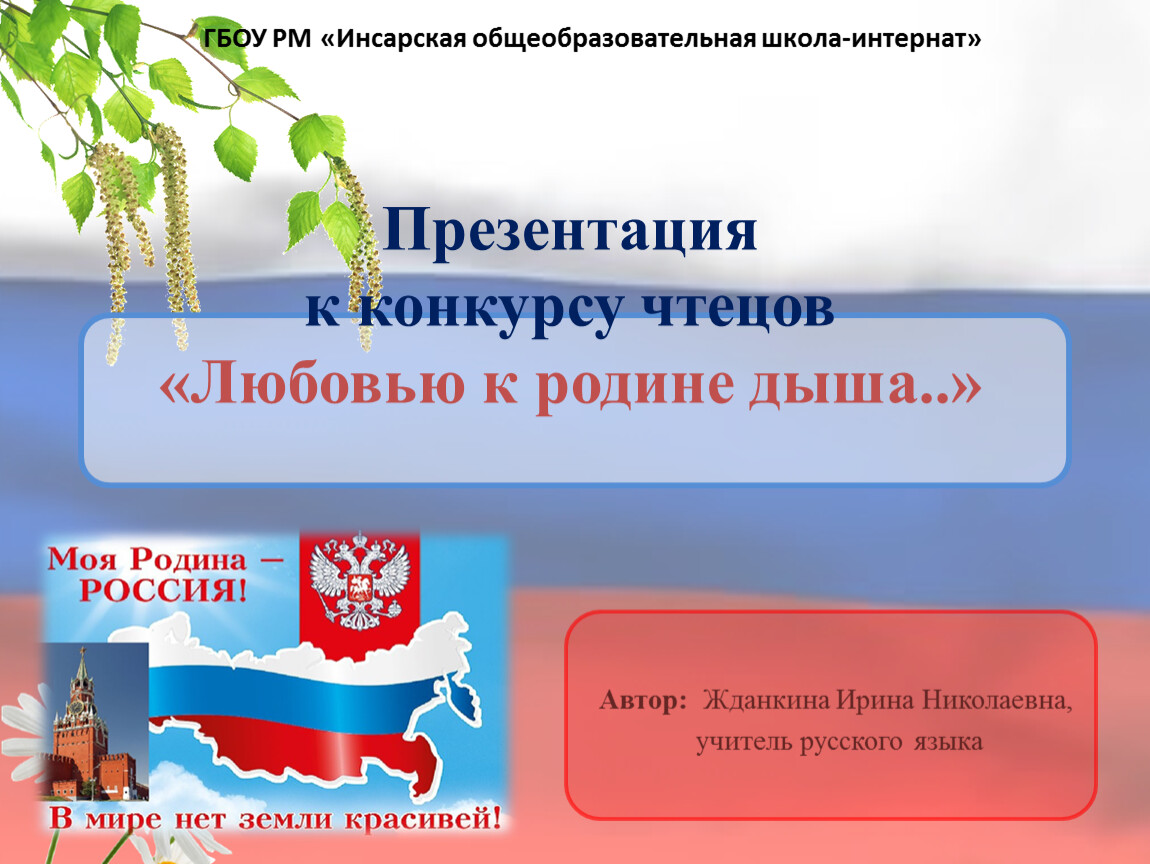 ГБОУ РМ «Инсарская общеобразовательная школа-интернат»

Презентация
к конкурсу чтецов
«Любовью к родине дыша..»

Моя Родина – РОССИЯ!

В мире нет земли красивей!

Автор: Жданкина Ирина Николаевна,
учитель русского языка